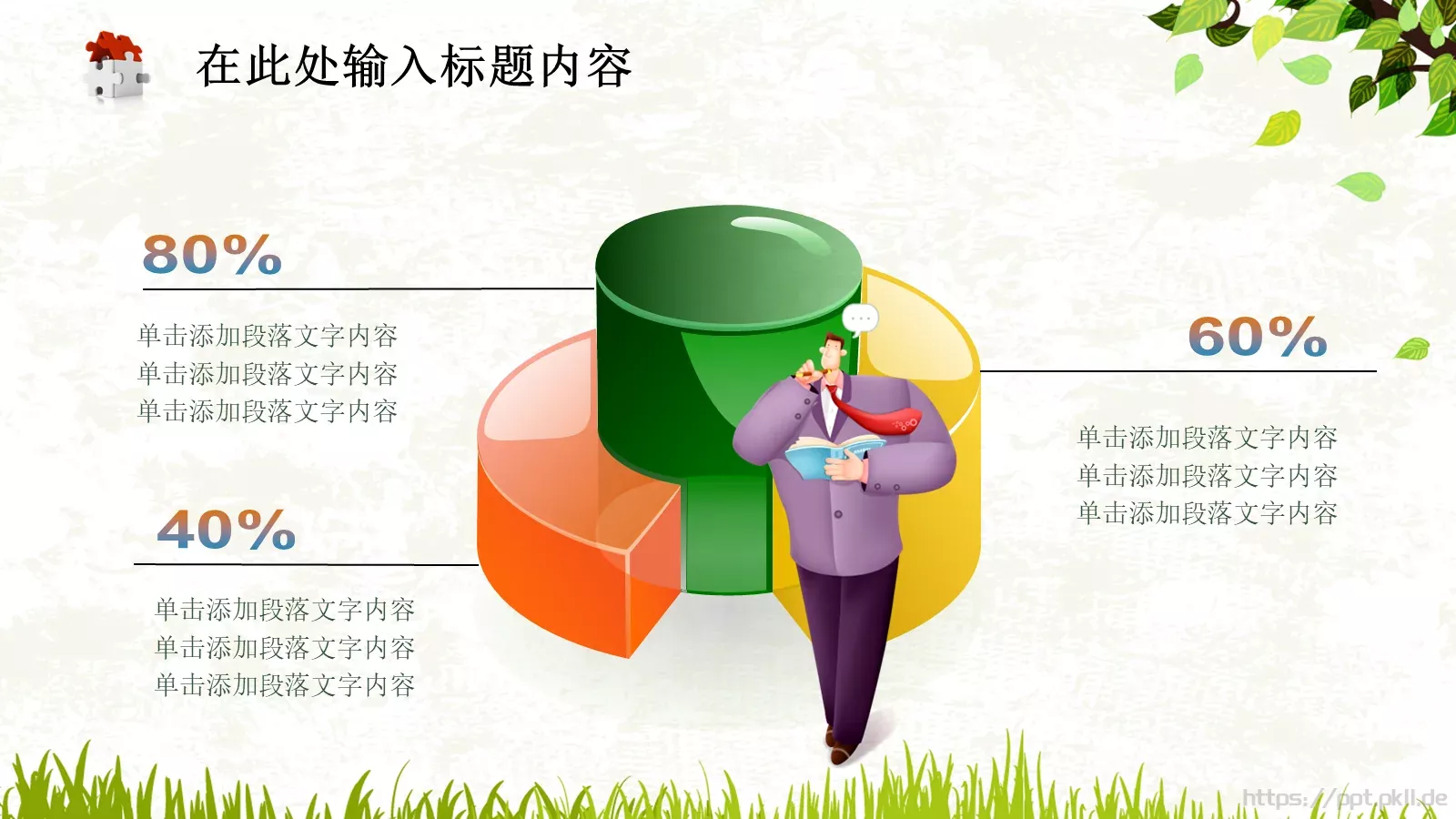 在此处输入标题内容

80%

单击添加段落文字内容
单击添加段落文字内容
单击添加段落文字内容

40%

单击添加段落文字内容
单击添加段落文字内容
单击添加段落文字内容

60%

单击添加段落文字内容
单击添加段落文字内容
单击添加段落文字内容

https://ppt.okll.de